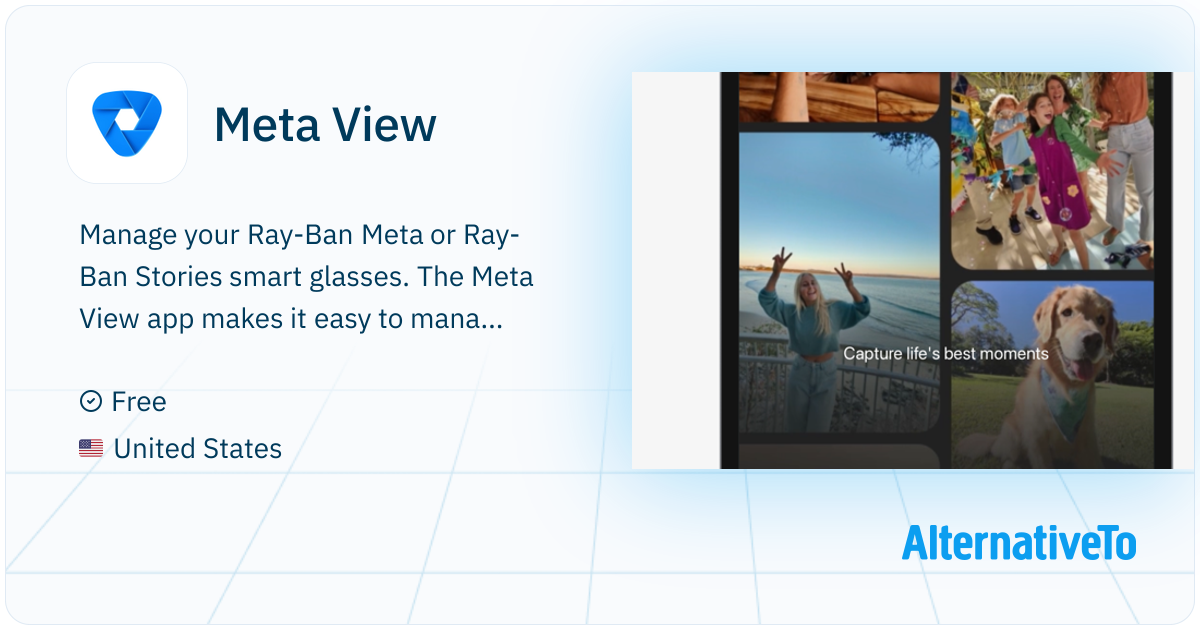 Meta View

Manage your Ray-Ban Meta or Ray-Ban Stories smart glasses. The Meta View app makes it easy to mana...

Free

United States

Capture life's best moments

AlternativeTo